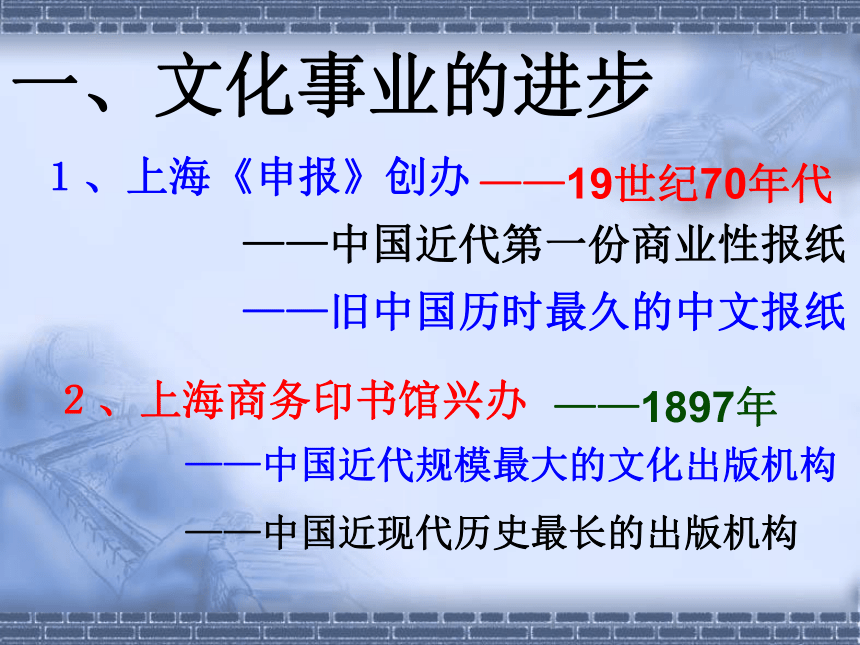 一、文化事业的进步

1、上海《申报》创办 ——19世纪70年代

——中国近代第一份商业性报纸

——旧中国历时最久的中文报纸

2、上海商务印书馆兴办 ——1897年

——中国近代规模最大的文化出版机构

——中国近现代历史最长的出版机构